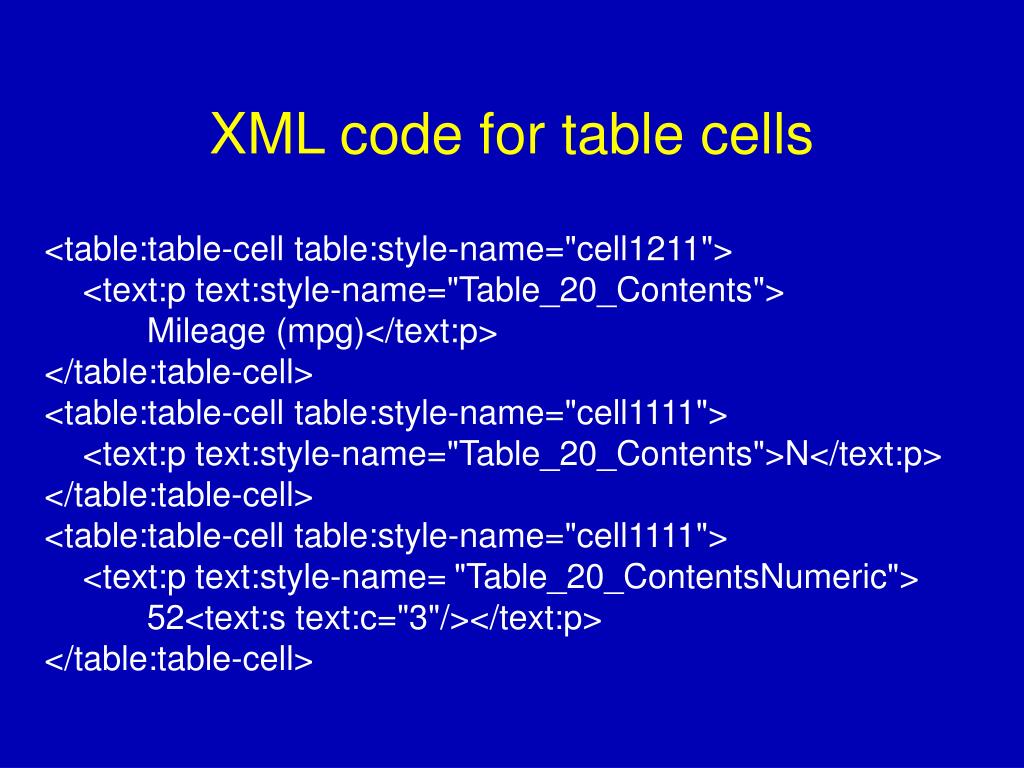 XML code for table cells

<table:table-cell table:style-name="cell1211">
<text:p text:style-name="Table_20_Contents">
Mileage (mpg)</text:p>
</table:table-cell>
<table:table-cell table:style-name="cell1111">
<text:p text:style-name="Table_20_Contents">N</text:p>
</table:table-cell>
<table:table-cell table:style-name="cell1111">
<text:p text:style-name= "Table_20_ContentsNumeric">
52<text:s text:c="3"/></text:p>
</table:table-cell>